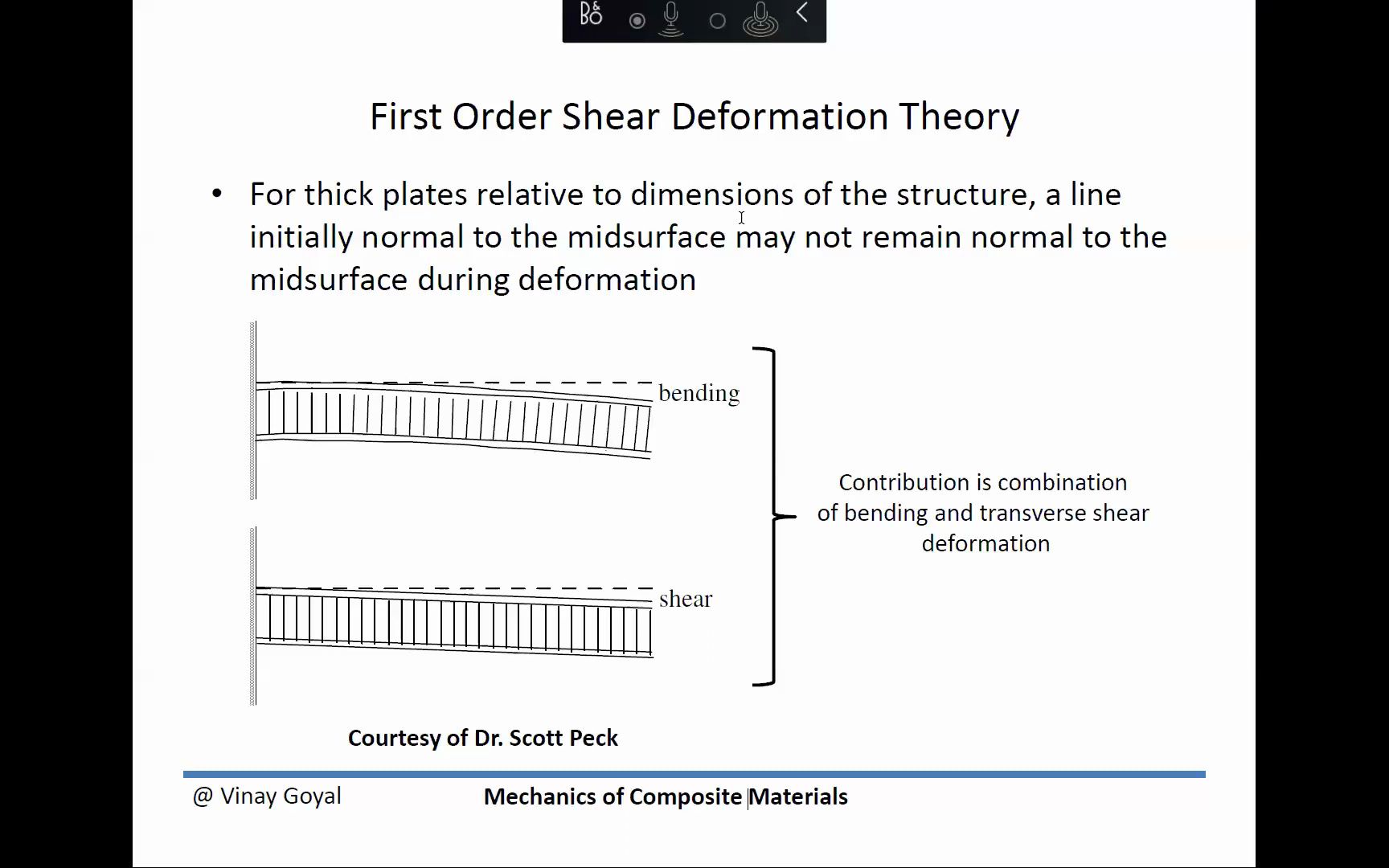 B&O

First Order Shear Deformation Theory

• For thick plates relative to dimensions of the structure, a line initially normal to the midsurface may not remain normal to the midsurface during deformation

bending

shear

Contribution is combination of bending and transverse shear deformation

Courtesy of Dr. Scott Peck

@ Vinay Goyal

Mechanics of Composite Materials